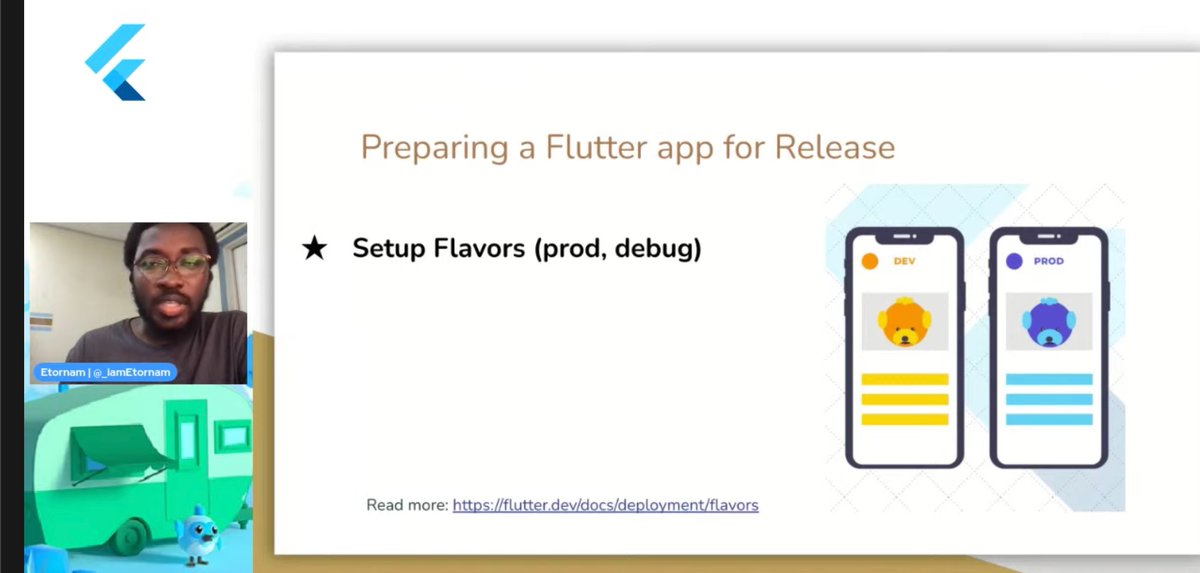 Etornam | @_IamEtornam

Preparing a Flutter app for Release

★ Setup Flavors (prod, debug)

DEV

PROD

Read more: https://flutter.dev/docs/deployment/flavors